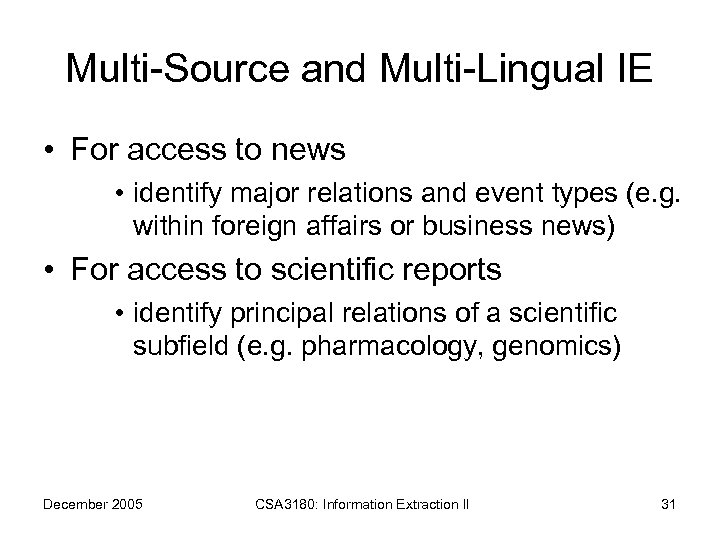 Multi-Source and Multi-Lingual IE

• For access to news
  • identify major relations and event types (e.g. within foreign affairs or business news)
• For access to scientific reports
  • identify principal relations of a scientific subfield (e.g. pharmacology, genomics)

December 2005

CSA3180: Information Extraction II

31